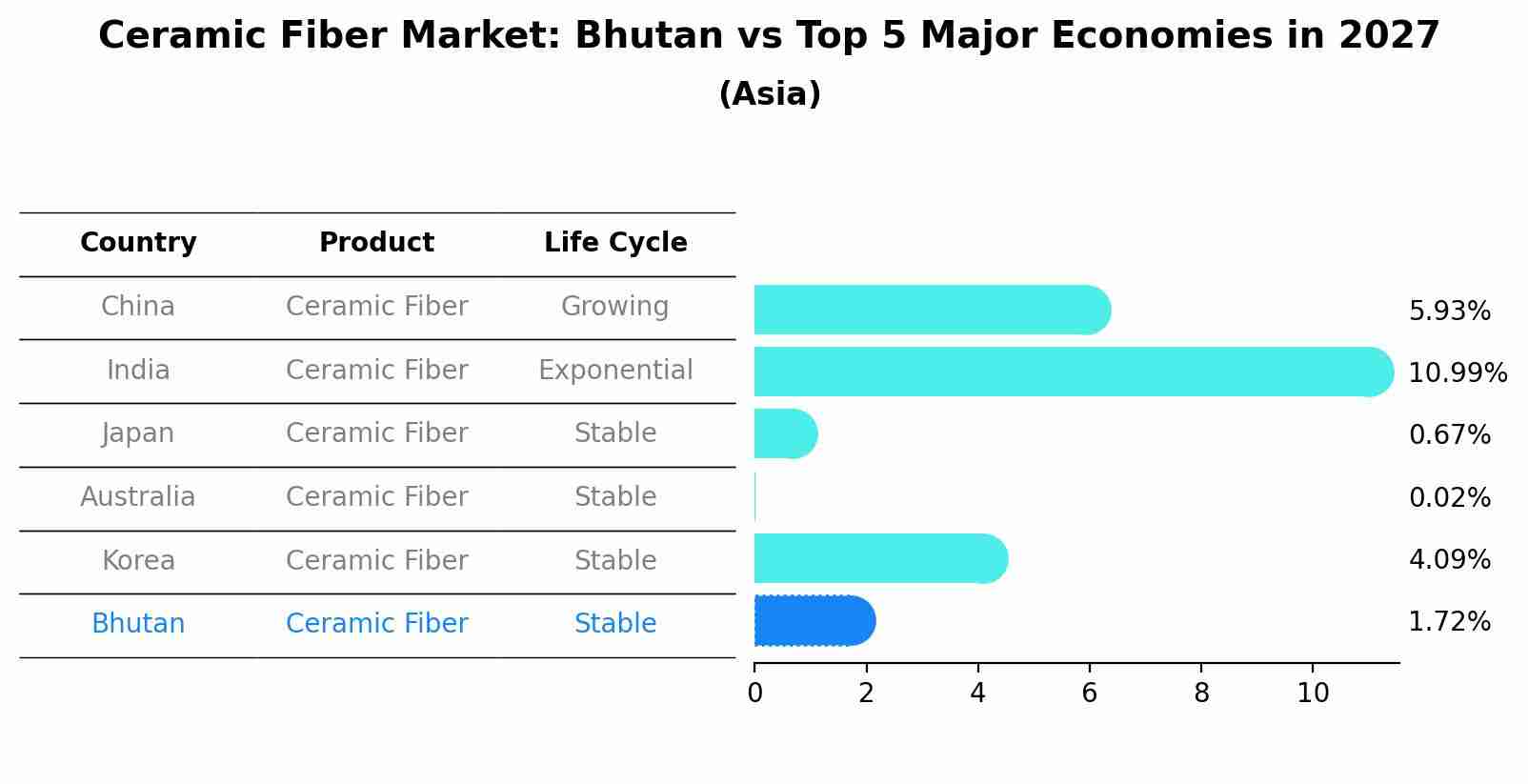 Ceramic Fiber Market: Bhutan vs Top 5 Major Economies in 2027
(Asia)

| Country | Product | Life Cycle |
|---|---|---|
| China | Ceramic Fiber | Growing |
| India | Ceramic Fiber | Exponential |
| Japan | Ceramic Fiber | Stable |
| Australia | Ceramic Fiber | Stable |
| Korea | Ceramic Fiber | Stable |
| Bhutan | Ceramic Fiber | Stable |

5.93%
10.99%
0.67%
0.02%
4.09%
1.72%

0 2 4 6 8 10